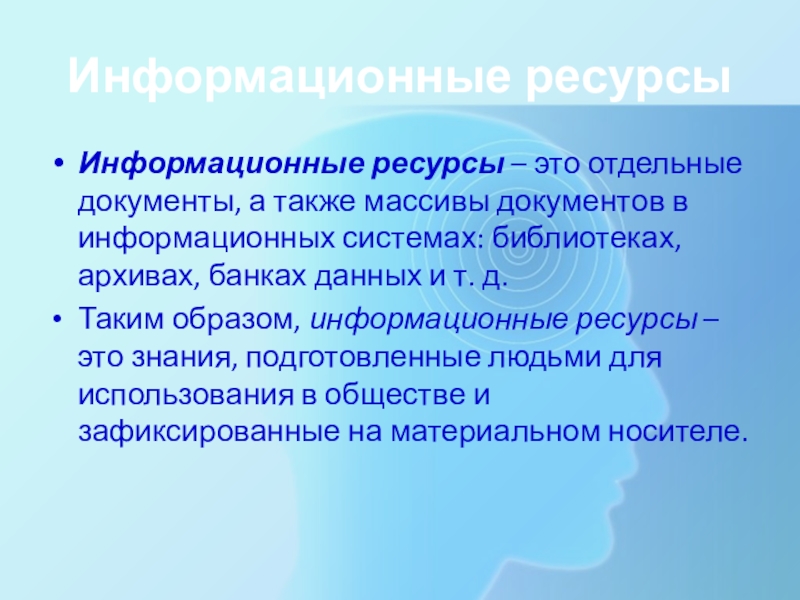 Информационные ресурсы

• Информационные ресурсы – это отдельные документы, а также массивы документов в информационных системах: библиотеках, архивах, банках данных и т. д.

• Таким образом, информационные ресурсы – это знания, подготовленные людьми для использования в обществе и зафиксированные на материальном носителе.